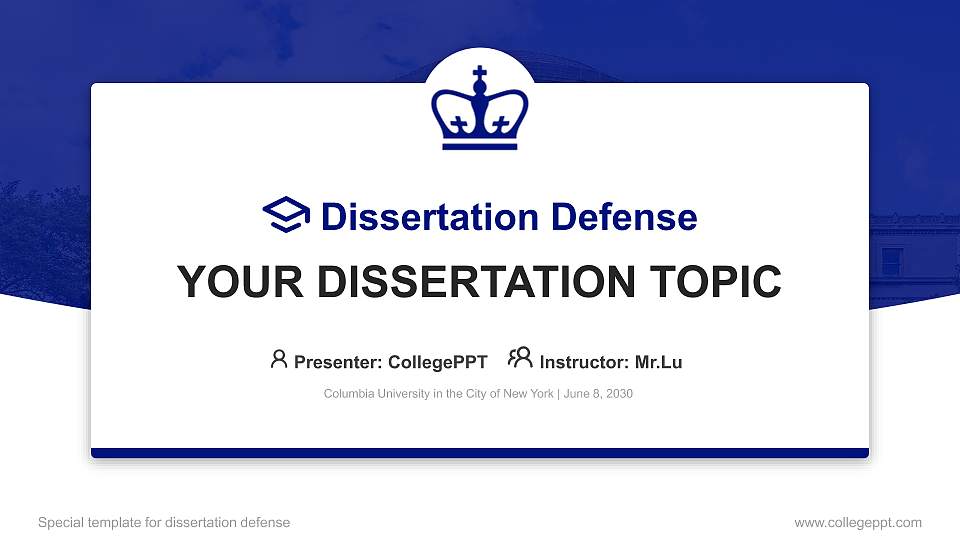 Dissertation Defense

YOUR DISSERTATION TOPIC

Presenter: CollegePPT Instructor: Mr.Lu

Columbia University in the City of New York | June 8, 2030

Special template for dissertation defense

www.collegeppt.com